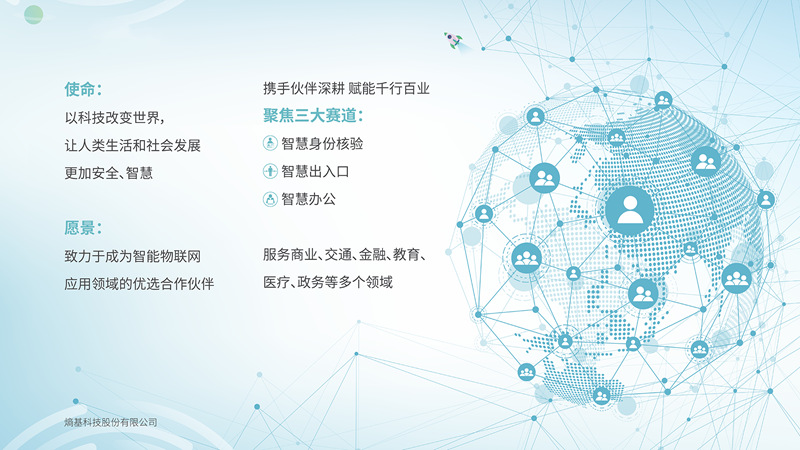 使命：
以科技改变世界，
让人类生活和社会发展
更加安全、智慧

愿景：
致力于成为智能物联网
应用领域的优选合作伙伴

携手伙伴深耕 赋能千行百业
聚焦三大赛道：
智慧身份核验
智慧出入口
智慧办公

服务商业、交通、金融、教育、
医疗、政务等多个领域

熵基科技股份有限公司